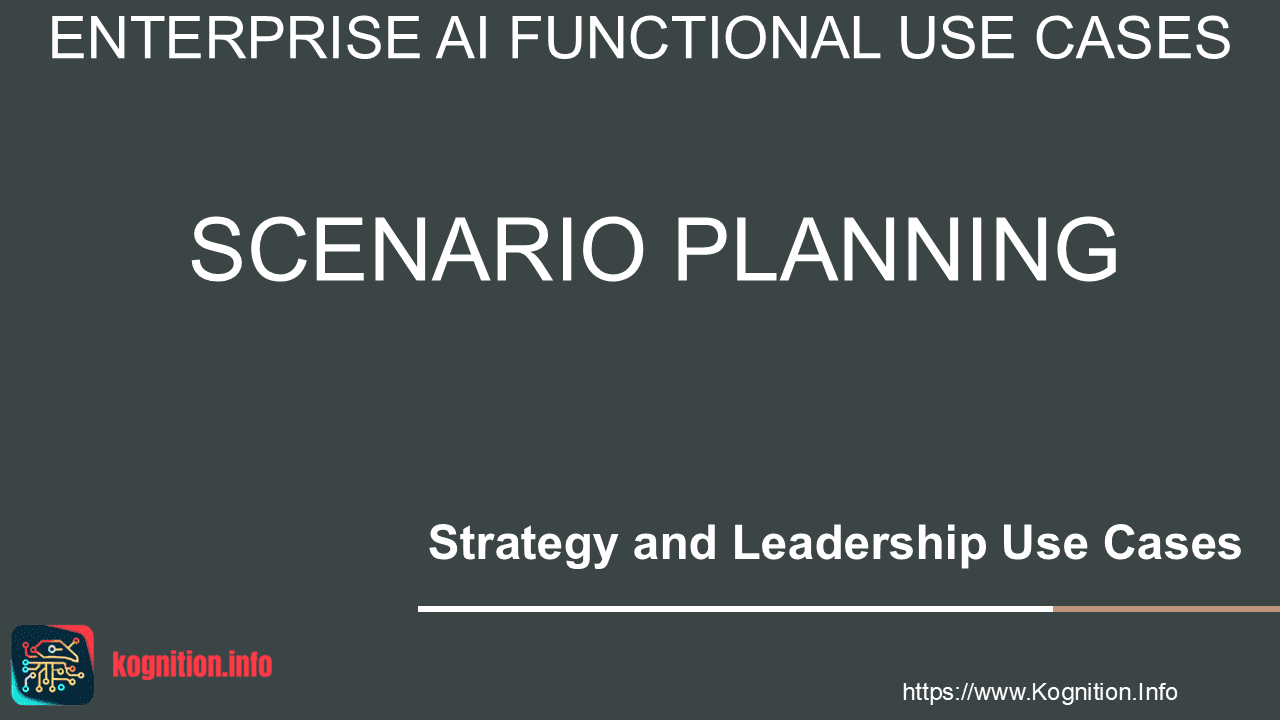 ENTERPRISE AI FUNCTIONAL USE CASES

SCENARIO PLANNING

Strategy and Leadership Use Cases

kognition.info

https://www.Kognition.Info